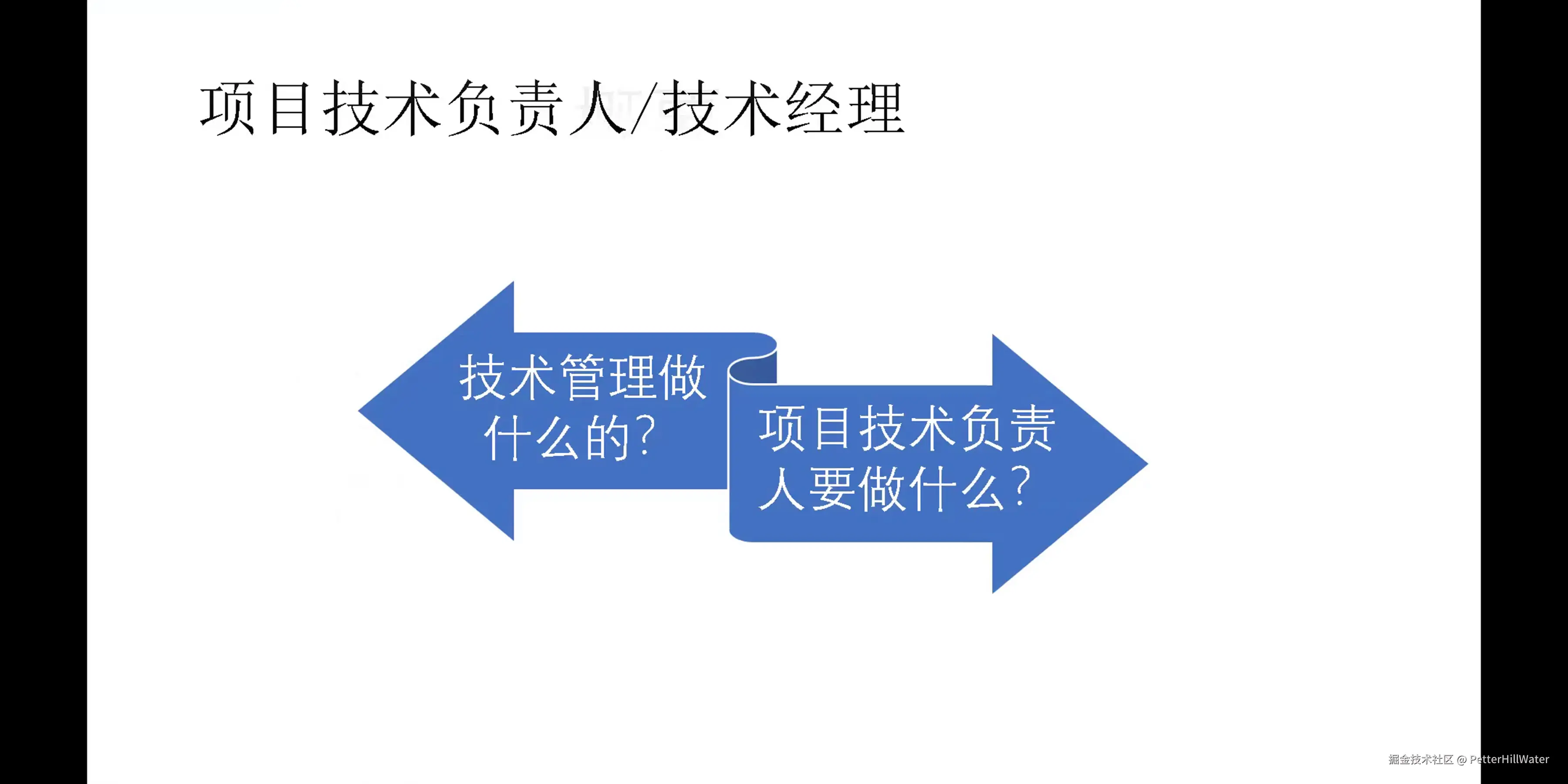 项目技术负责人/技术经理

技术管理做什么的?

项目技术负责人要做什么?

掘金技术社区 @ PetterHillWater